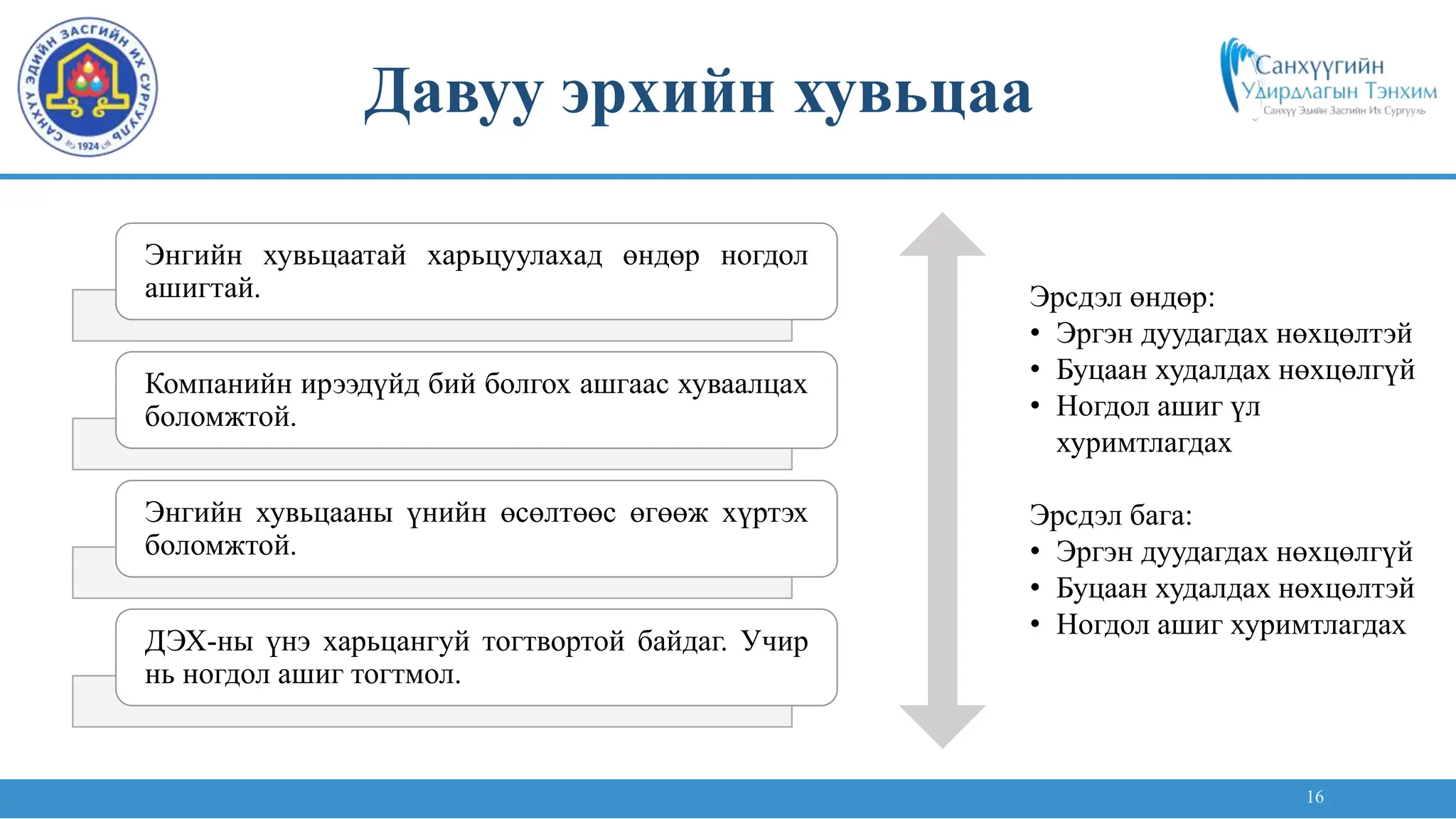 САНХҮҮ ЭДИЙН ЗАСГИЙН ИХ СУРГУУЛЬ
1924

Давуу эрхийн хувьцаа

Санхүүгийн Удирдлагын Тэнхим
Санхүү Эдийн Засгийн Их Сургууль

Энгийн хувьцаатай харьцуулахад өндөр ногдол ашигтай.

Компанийн ирээдүйд бий болгох ашгаас хуваалцах боломжтой.

Энгийн хувьцааны үнийн өсөлтөөс өгөөж хүртэх боломжтой.

ДЭХ-ны үнэ харьцангуй тогтвортой байдаг. Учир нь ногдол ашиг тогтмол.

Эрсдэл өндөр:
• Эргэн дуудагдах нөхцөлтэй
• Буцаан худалдах нөхцөлгүй
• Ногдол ашиг үл хуримтлагдах

Эрсдэл бага:
• Эргэн дуудагдах нөхцөлгүй
• Буцаан худалдах нөхцөлтэй
• Ногдол ашиг хуримтлагдах

16